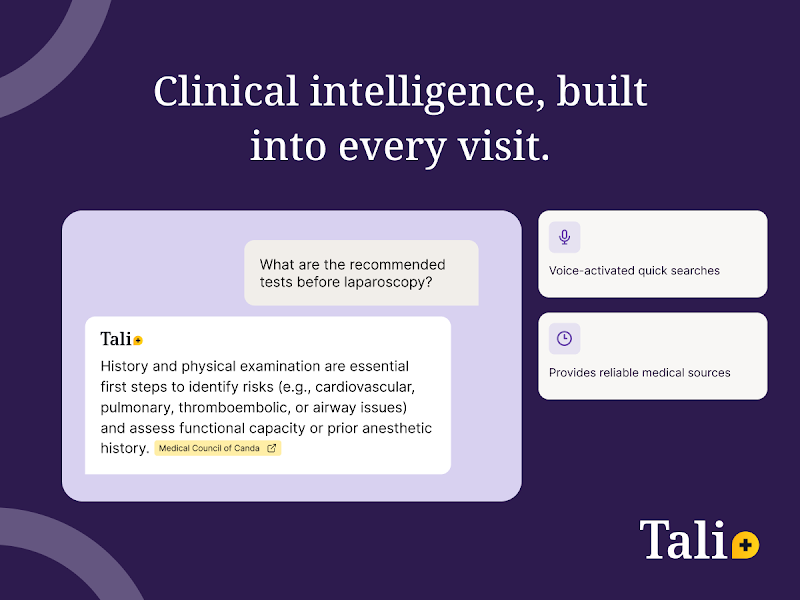 Clinical intelligence, built into every visit.

What are the recommended tests before laparoscopy?

Tali

History and physical examination are essential first steps to identify risks (e.g., cardiovascular, pulmonary, thromboembolic, or airway issues) and assess functional capacity or prior anesthetic history. Medical Council of Canda

Voice-activated quick searches

Provides reliable medical sources

Tali